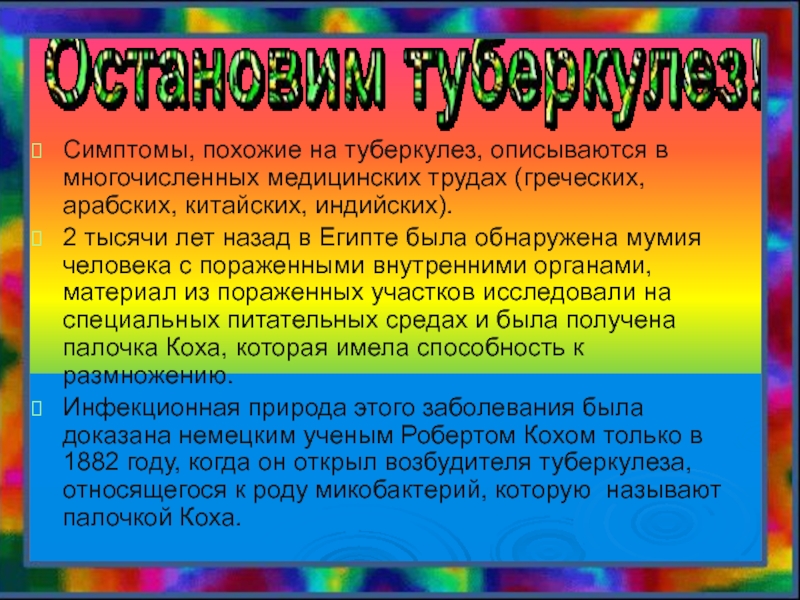 Остановим туберкулез!

Симптомы, похожие на туберкулез, описываются в многочисленных медицинских трудах (греческих, арабских, китайских, индийских).

2 тысячи лет назад в Египте была обнаружена мумия человека с пораженными внутренними органами, материал из пораженных участков исследовали на специальных питательных средах и была получена палочка Коха, которая имела способность к размножению.

Инфекционная природа этого заболевания была доказана немецким ученым Робертом Кохом только в 1882 году, когда он открыл возбудителя туберкулеза, относящегося к роду микобактерий, которую называют палочкой Коха.